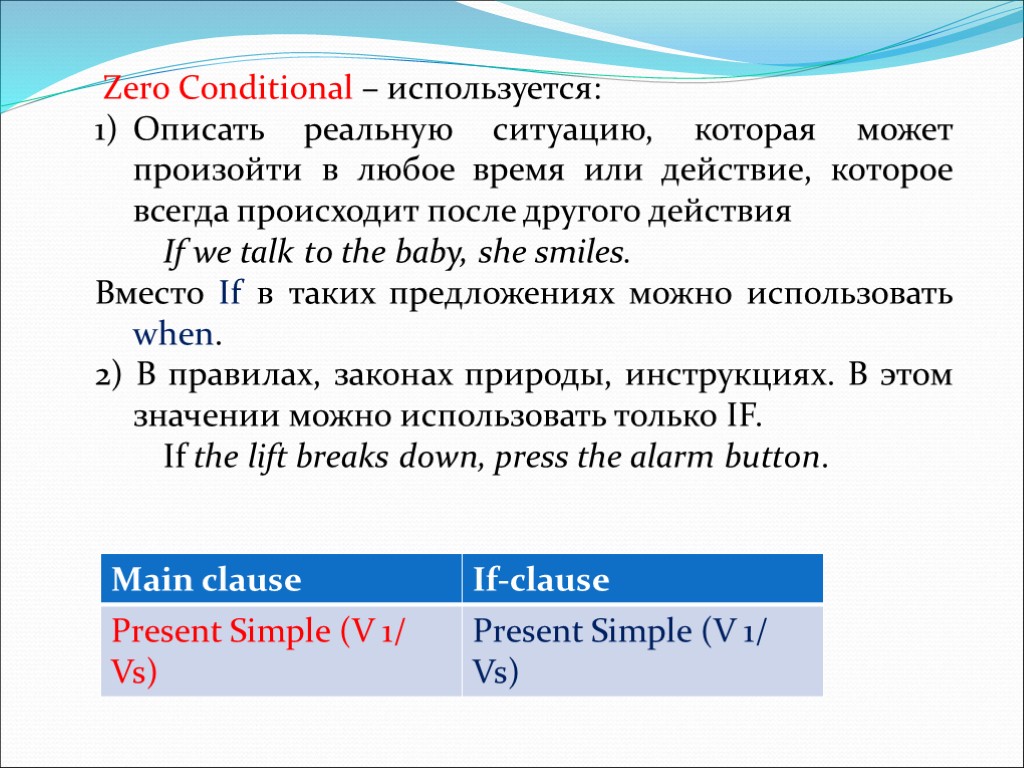 Zero Conditional – используется:

1) Описать реальную ситуацию, которая может произойти в любое время или действие, которое всегда происходит после другого действия

If we talk to the baby, she smiles.

Вместо If в таких предложениях можно использовать when.

2) В правилах, законах природы, инструкциях. В этом значении можно использовать только IF.

If the lift breaks down, press the alarm button.

| Main clause | If-clause |
|---|---|
| Present Simple (V 1/ Vs) | Present Simple (V 1/ Vs) |